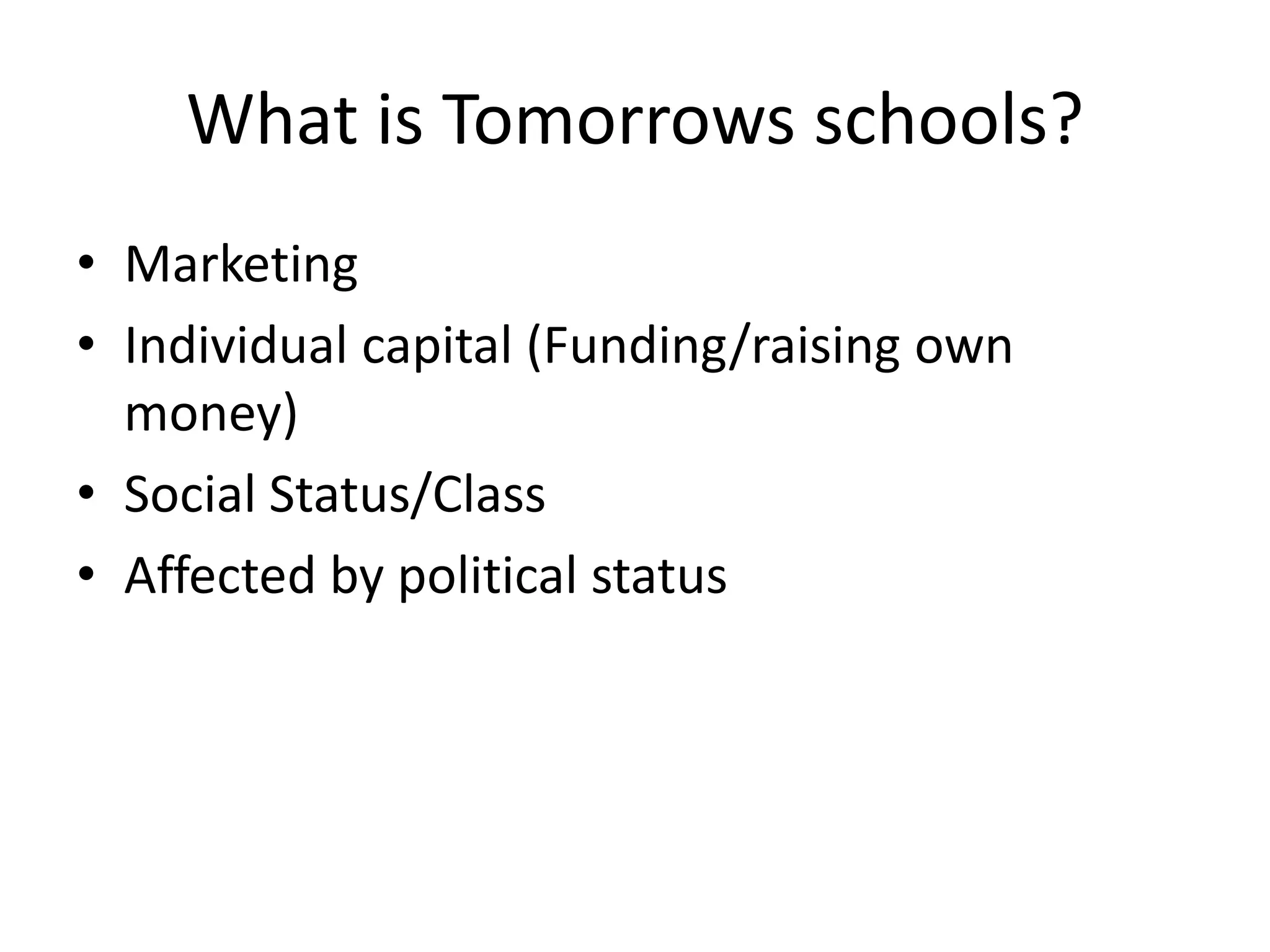 What is Tomorrows schools?

• Marketing
• Individual capital (Funding/raising own money)
• Social Status/Class
• Affected by political status